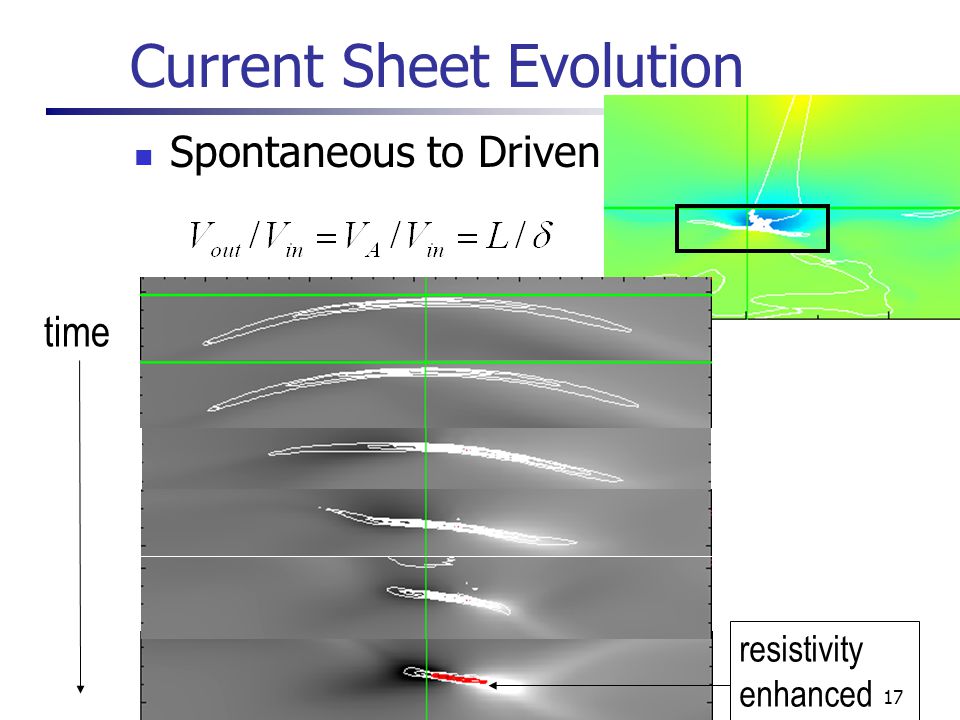 Current Sheet Evolution

Spontaneous to Driven

$V_{out}/V_{in} = V_A/V_{in} = L/\delta$

time

resistivity enhanced

17